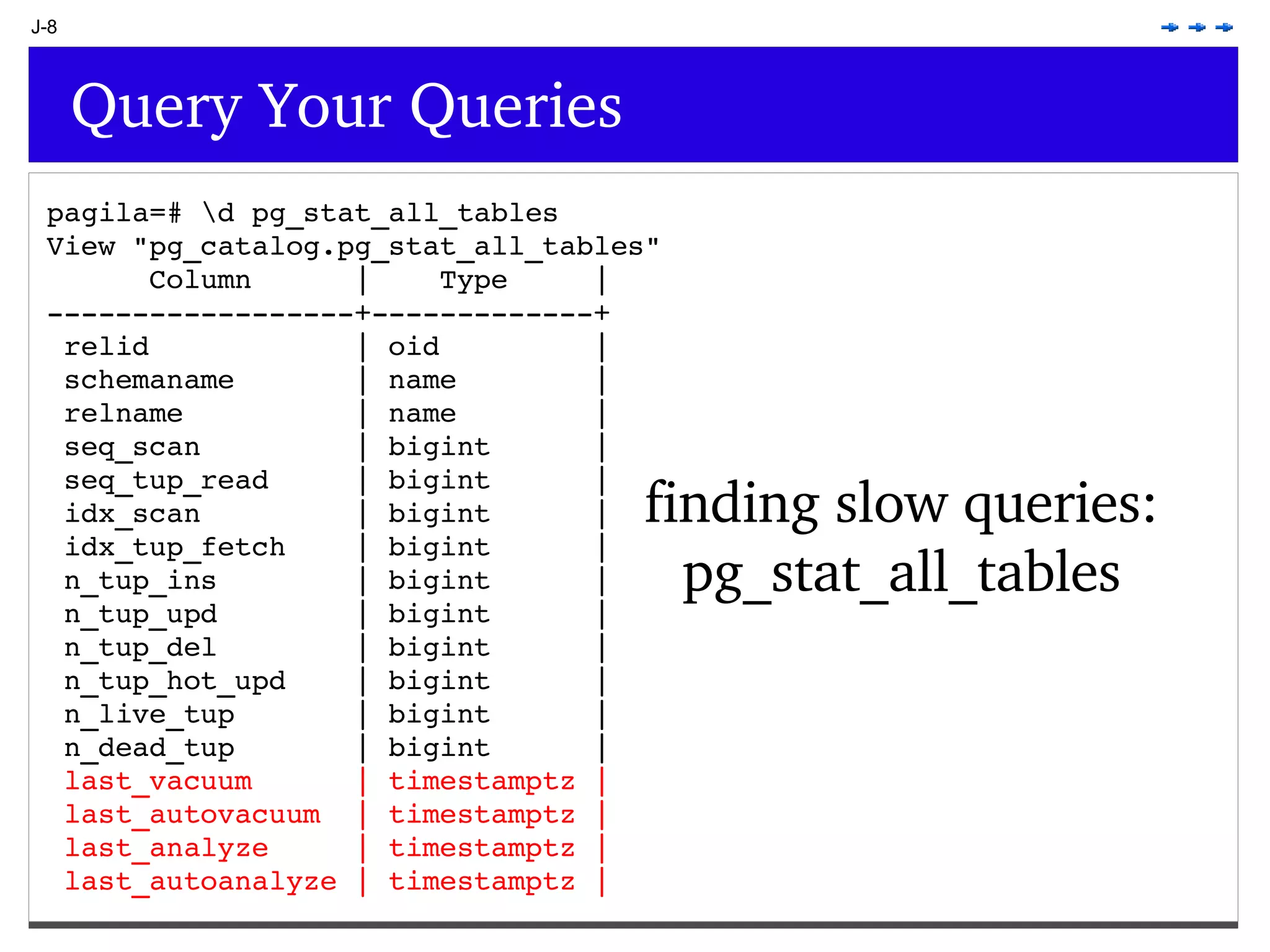 J-8

Query Your Queries

pagila=# \d pg_stat_all_tables
View "pg_catalog.pg_stat_all_tables"

| Column | Type |
|---|---|
| relid | oid |
| schemaname | name |
| relname | name |
| seq_scan | bigint |
| seq_tup_read | bigint |
| idx_scan | bigint |
| idx_tup_fetch | bigint |
| n_tup_ins | bigint |
| n_tup_upd | bigint |
| n_tup_del | bigint |
| n_tup_hot_upd | bigint |
| n_live_tup | bigint |
| n_dead_tup | bigint |
| last_vacuum | timestamptz |
| last_autovacuum | timestamptz |
| last_analyze | timestamptz |
| last_autoanalyze | timestamptz |

finding slow queries: pg_stat_all_tables